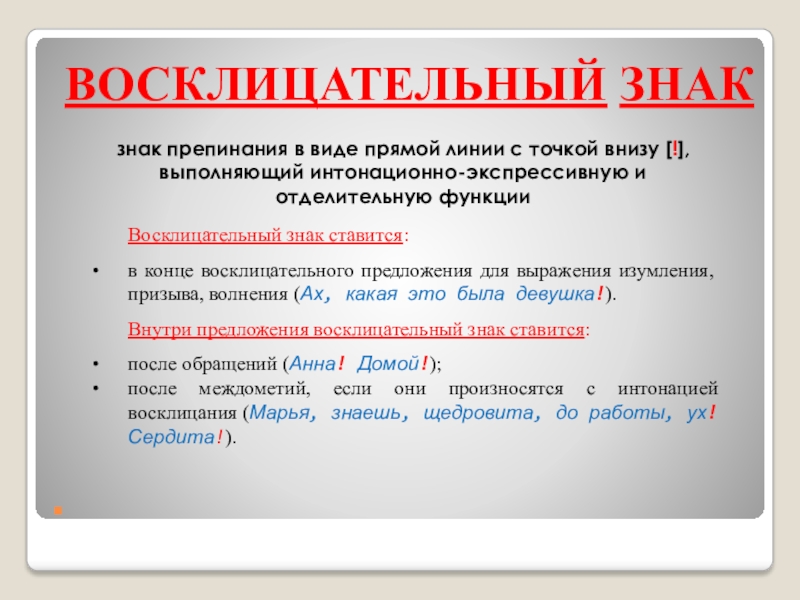 ВОСКЛИЦАТЕЛЬНЫЙ ЗНАК

знак препинания в виде прямой линии с точкой внизу [!], выполняющий интонационно-экспрессивную и отделительную функции

Восклицательный знак ставится:

• в конце восклицательного предложения для выражения изумления, призыва, волнения (Ах, какая это была девушка!).

Внутри предложения восклицательный знак ставится:

• после обращений (Анна! Домой!);
• после междометий, если они произносятся с интонацией восклицания (Марья, знаешь, щедровита, до работы, ух! Сердита!).